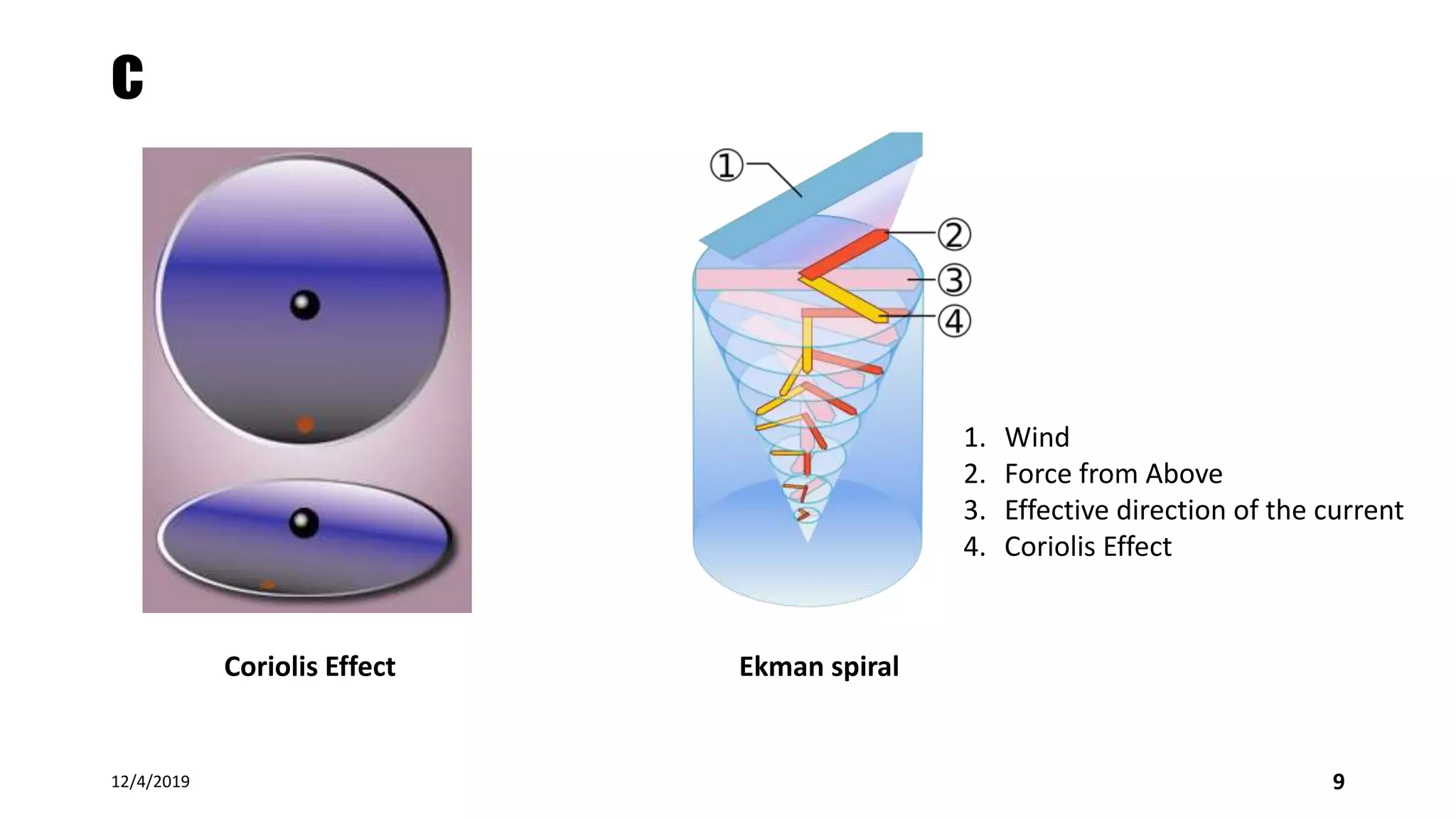 C

①
②
③
④

1. Wind
2. Force from Above
3. Effective direction of the current
4. Coriolis Effect

Coriolis Effect

Ekman spiral

12/4/2019

9